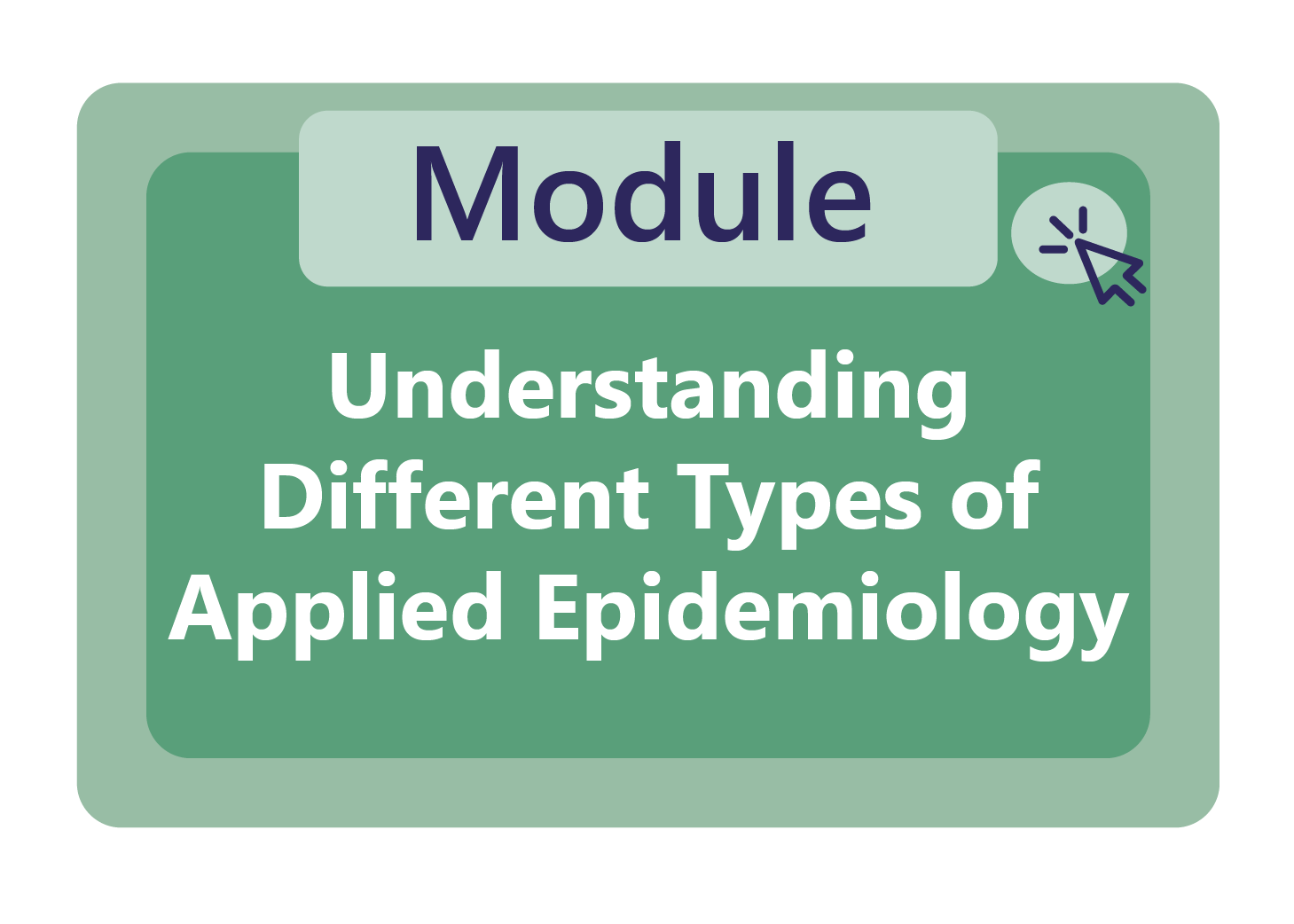 Module

Understanding Different Types of Applied Epidemiology